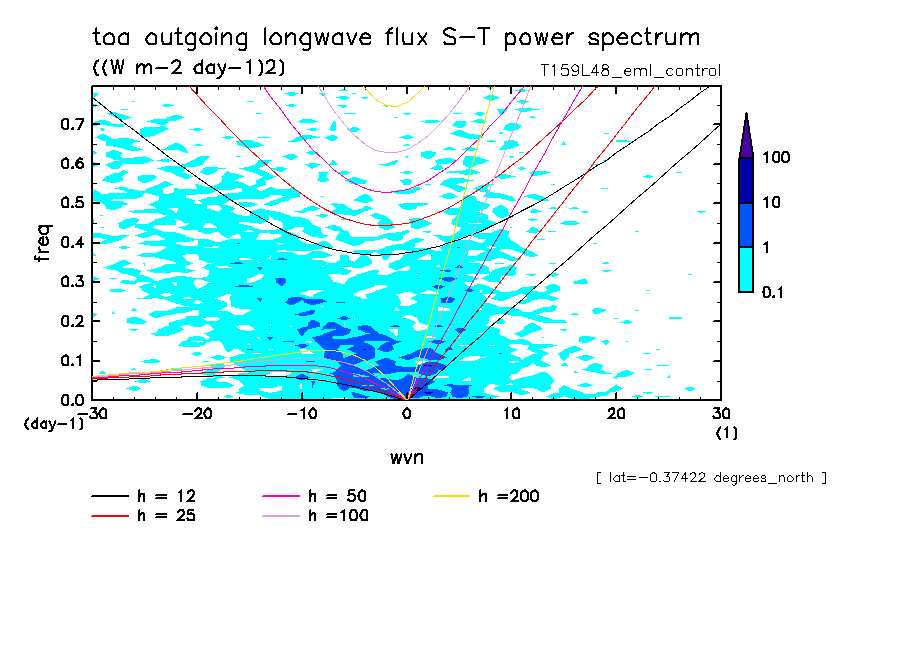 toa outgoing longwave flux S-T power spectrum

((W m-2 day-1)2)

T159L48_eml_control

freq

0.7
0.6
0.5
0.4
0.3
0.2
0.1
0.0

(day-1)

-30
-20
-10
0
10
20
30

(1)

wvn

100
10
1
0.1

[ lat=-0.37422 degrees_north ]

h = 12
h = 25
h = 50
h =100
h =200